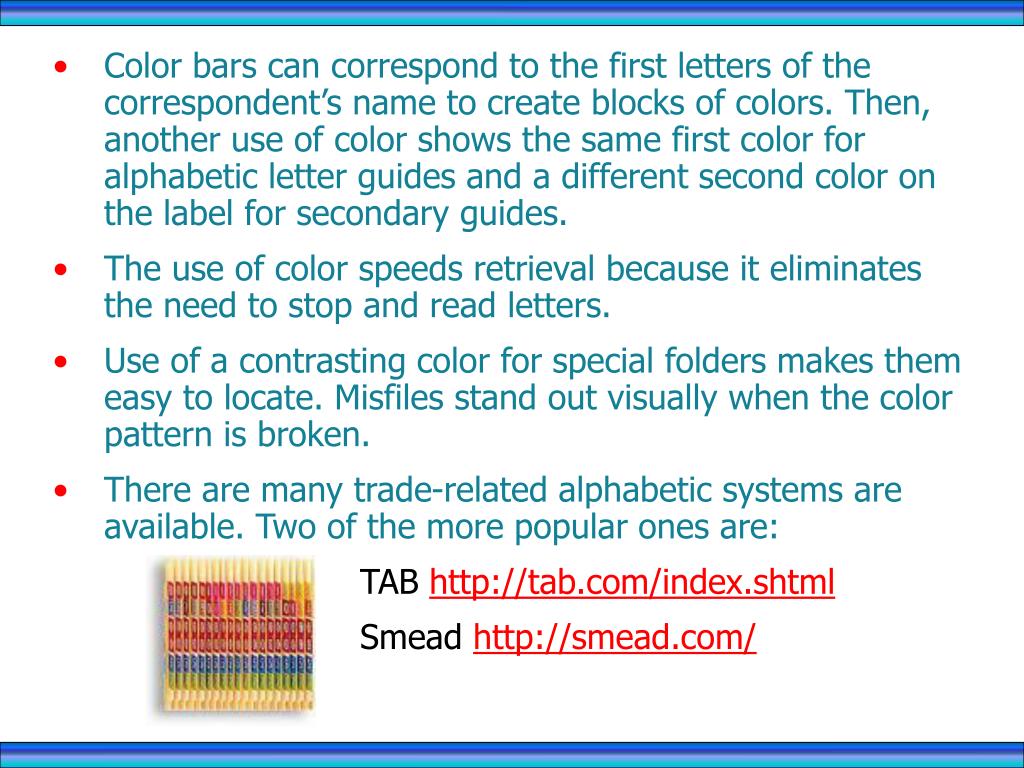 • Color bars can correspond to the first letters of the correspondent's name to create blocks of colors. Then, another use of color shows the same first color for alphabetic letter guides and a different second color on the label for secondary guides.

• The use of color speeds retrieval because it eliminates the need to stop and read letters.

• Use of a contrasting color for special folders makes them easy to locate. Misfiles stand out visually when the color pattern is broken.

• There are many trade-related alphabetic systems are available. Two of the more popular ones are:

TAB http://tab.com/index.shtml

Smead http://smead.com/